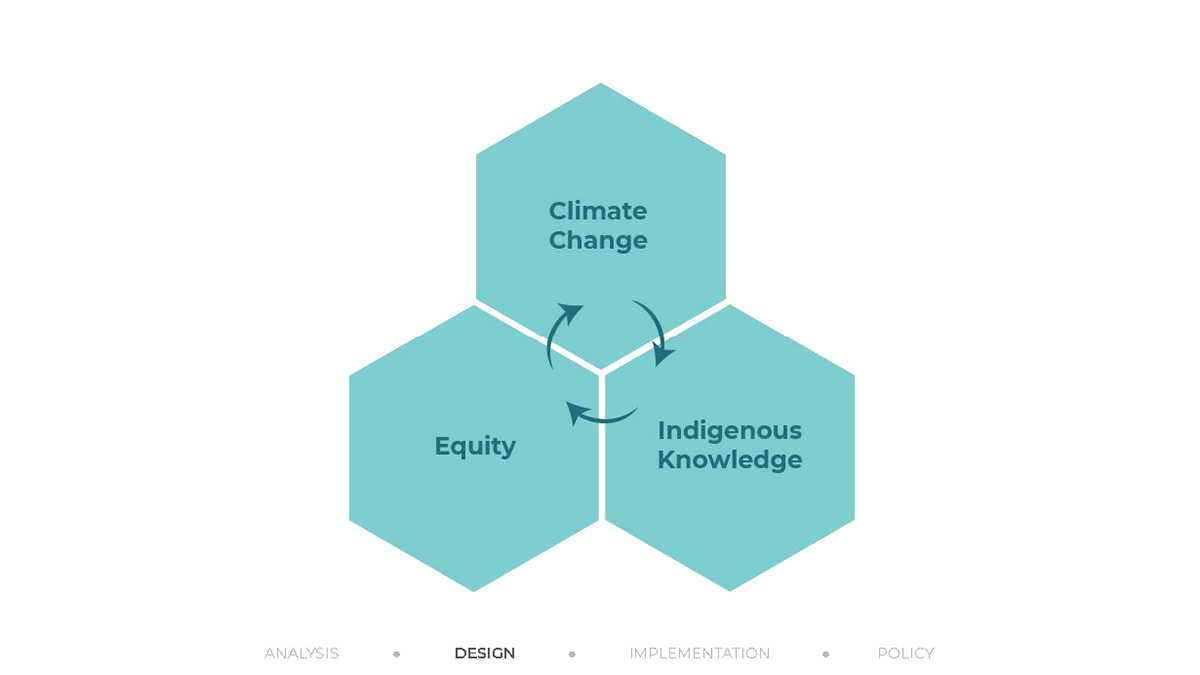 Climate Change

Equity

Indigenous Knowledge

ANALYSIS • DESIGN • IMPLEMENTATION • POLICY